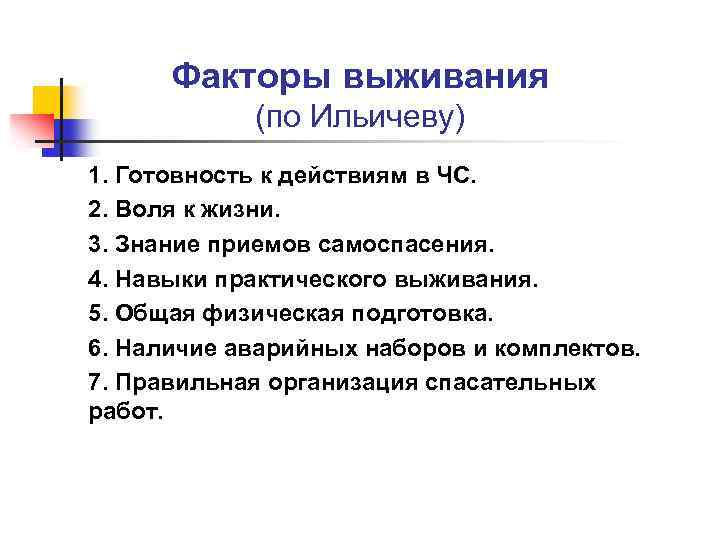 Факторы выживания
(по Ильичеву)

1. Готовность к действиям в ЧС.
2. Воля к жизни.
3. Знание приемов самоспасения.
4. Навыки практического выживания.
5. Общая физическая подготовка.
6. Наличие аварийных наборов и комплектов.
7. Правильная организация спасательных работ.